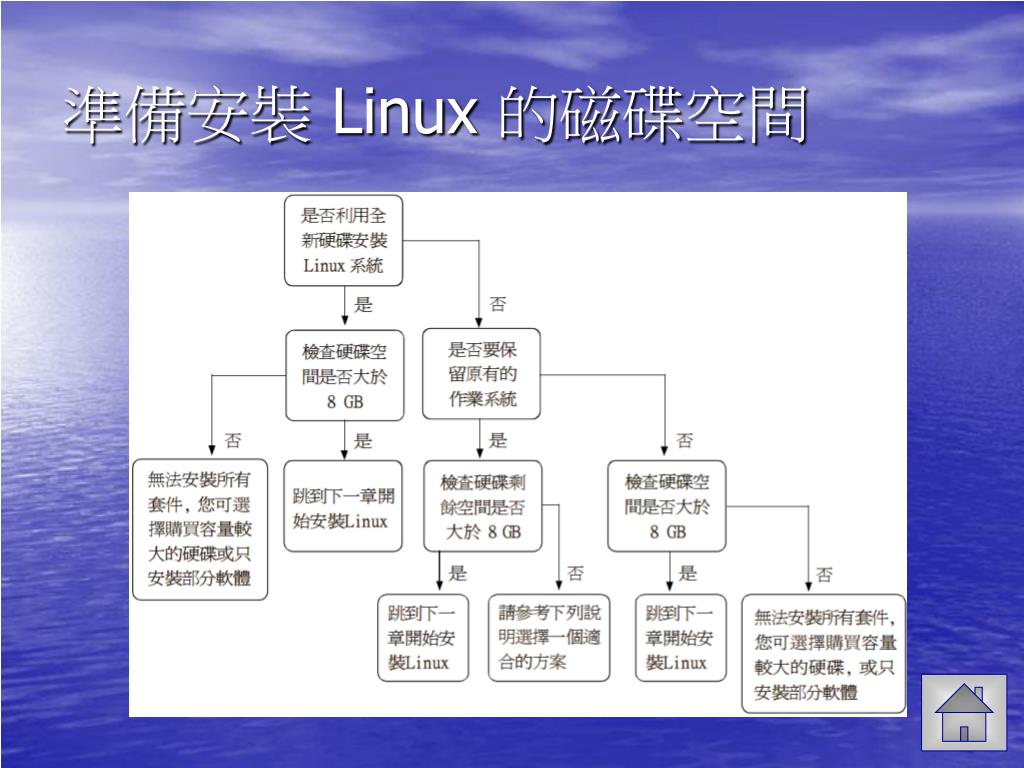 準備安裝 Linux 的磁碟空間

是否利用全新硬碟安裝 Linux 系統

是

否

檢查硬碟空間是否大於 8 GB

是否要保留原有的作業系統

否

是

是

否

無法安裝所有套件，您可選擇購買容量較大的硬碟或只安裝部分軟體

跳到下一章開始安裝Linux

檢查硬碟剩餘空間是否大於 8 GB

檢查硬碟空間是否大於 8 GB

是

否

是

否

跳到下一章開始安裝Linux

請參考下列說明選擇一個適合的方案

跳到下一章開始安裝Linux

無法安裝所有套件，您可選擇購買容量較大的硬碟，或只安裝部分軟體